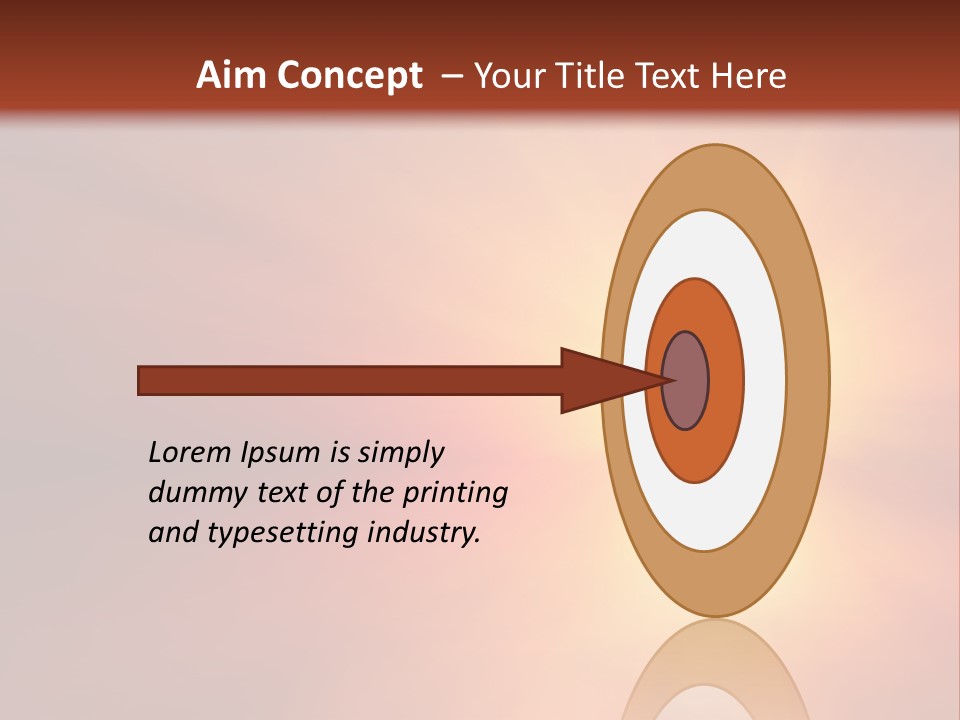 Aim Concept – Your Title Text Here

Lorem Ipsum is simply dummy text of the printing and typesetting industry.